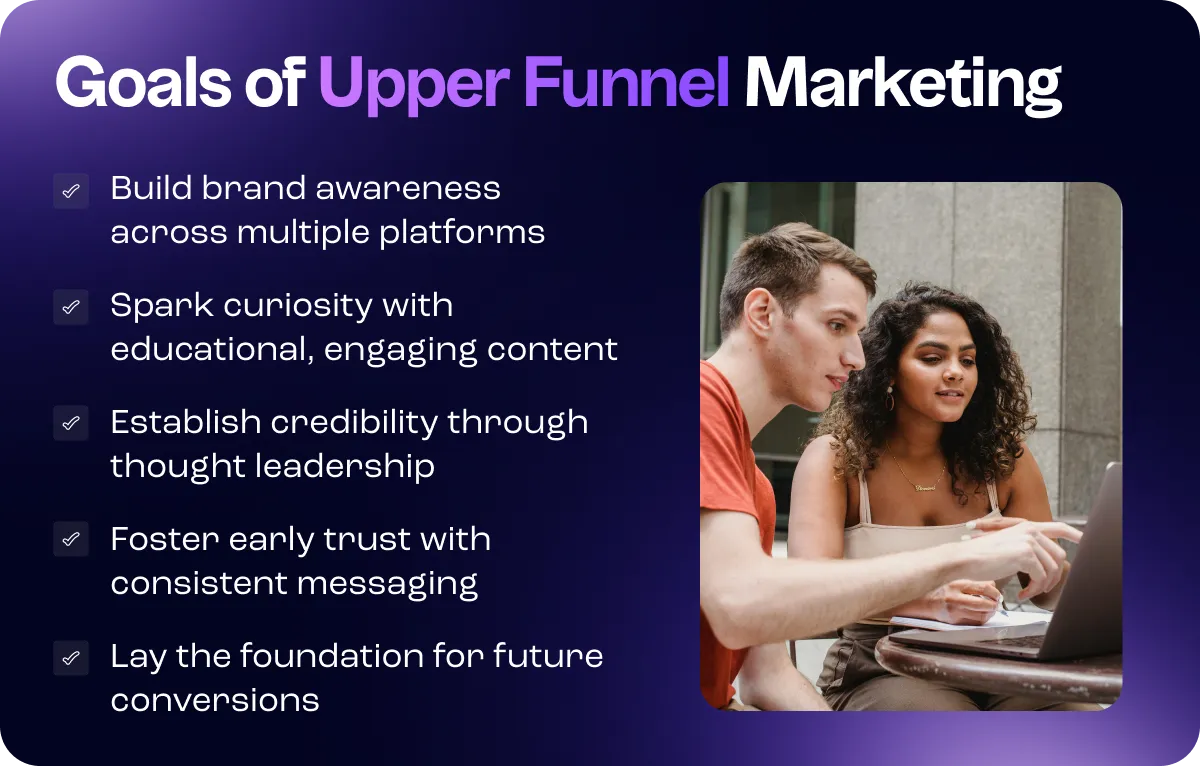 Goals of Upper Funnel Marketing

Build brand awareness across multiple platforms

Spark curiosity with educational, engaging content

Establish credibility through thought leadership

Foster early trust with consistent messaging

Lay the foundation for future conversions